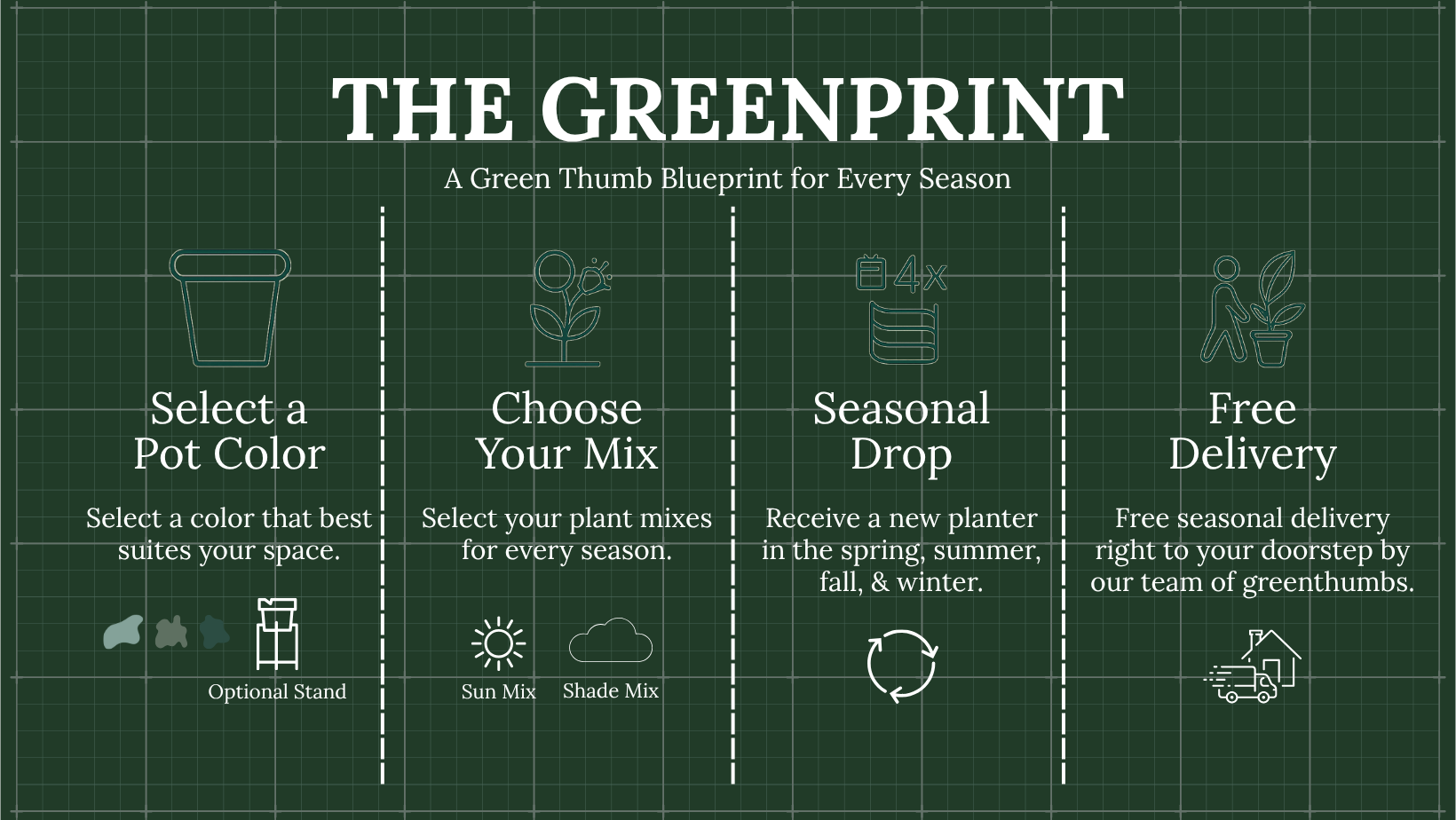 THE GREENPRINT

A Green Thumb Blueprint for Every Season

Select a Pot Color

Select a color that best suites your space.

Optional Stand

Choose Your Mix

Select your plant mixes for every season.

Sun Mix

Shade Mix

4x

Seasonal Drop

Receive a new planter in the spring, summer, fall, & winter.

Free Delivery

Free seasonal delivery right to your doorstep by our team of greenthumbs.